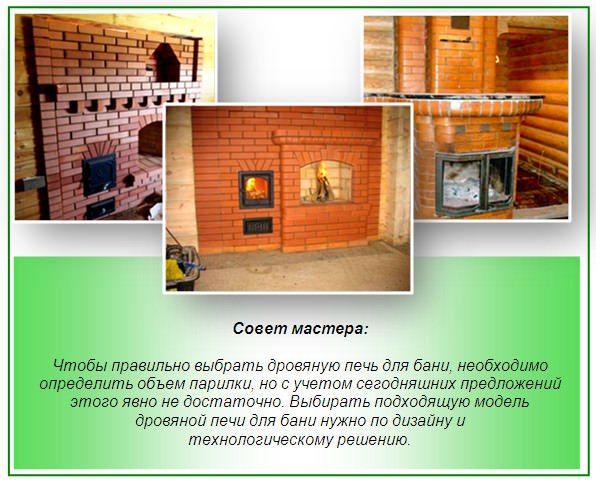 Совет мастера:

Чтобы правильно выбрать дровяную печь для бани, необходимо определить объем парилки, но с учетом сегодняшних предложений этого явно не достаточно. Выбирать подходящую модель дровяной печи для бани нужно по дизайну и технологическому решению.